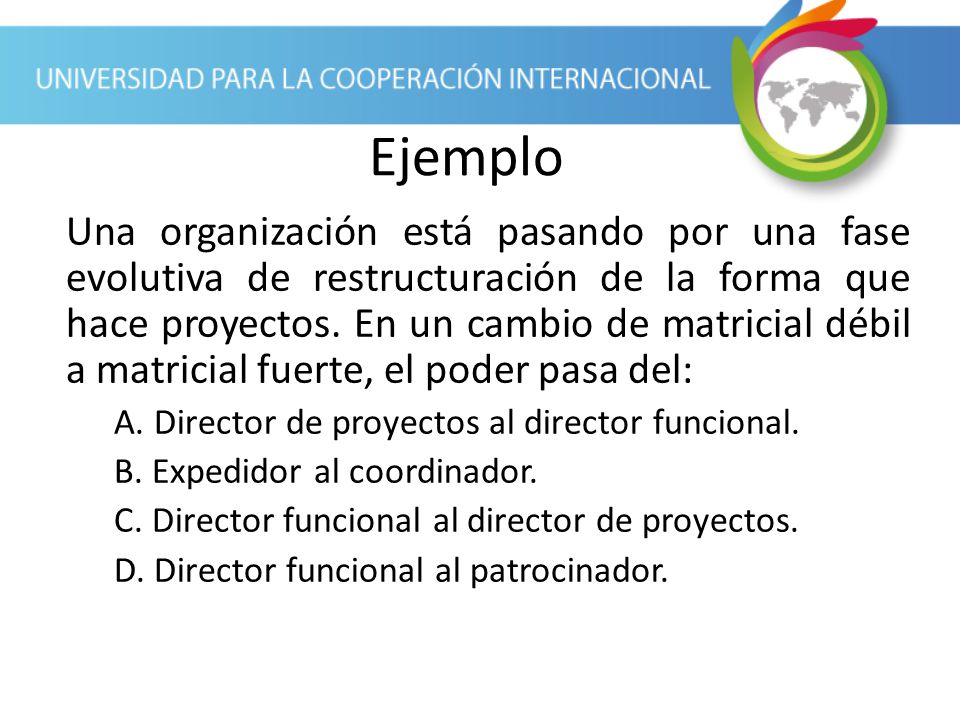 UNIVERSIDAD PARA LA COOPERACIÓN INTERNACIONAL

Ejemplo

Una organización está pasando por una fase evolutiva de restructuración de la forma que hace proyectos. En un cambio de matricial débil a matricial fuerte, el poder pasa del:

A. Director de proyectos al director funcional.

B. Expedidor al coordinador.

C. Director funcional al director de proyectos.

D. Director funcional al patrocinador.